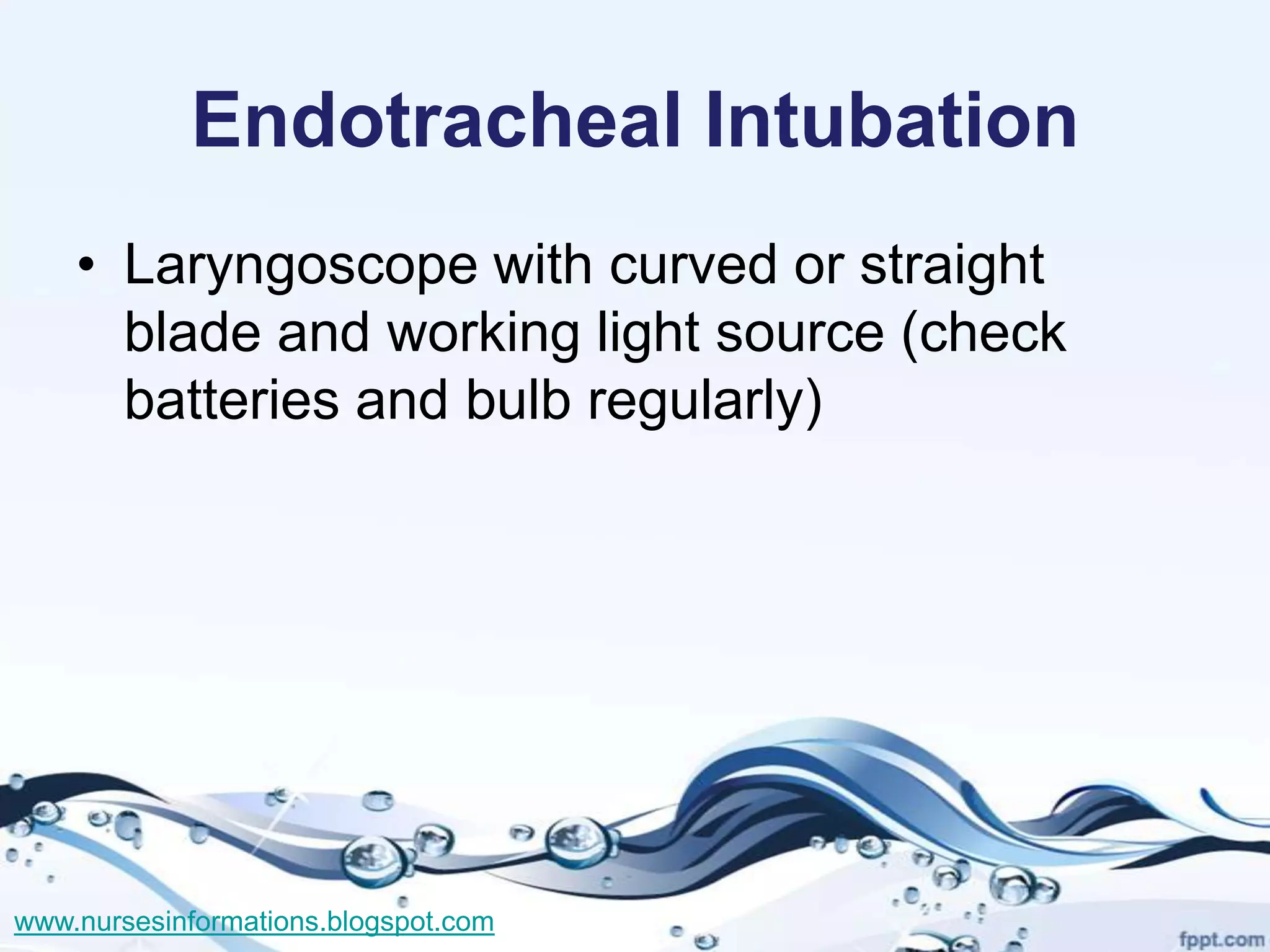 Endotracheal Intubation

• Laryngoscope with curved or straight blade and working light source (check batteries and bulb regularly)

www.nursesinformations.blogspot.com

fppt.com